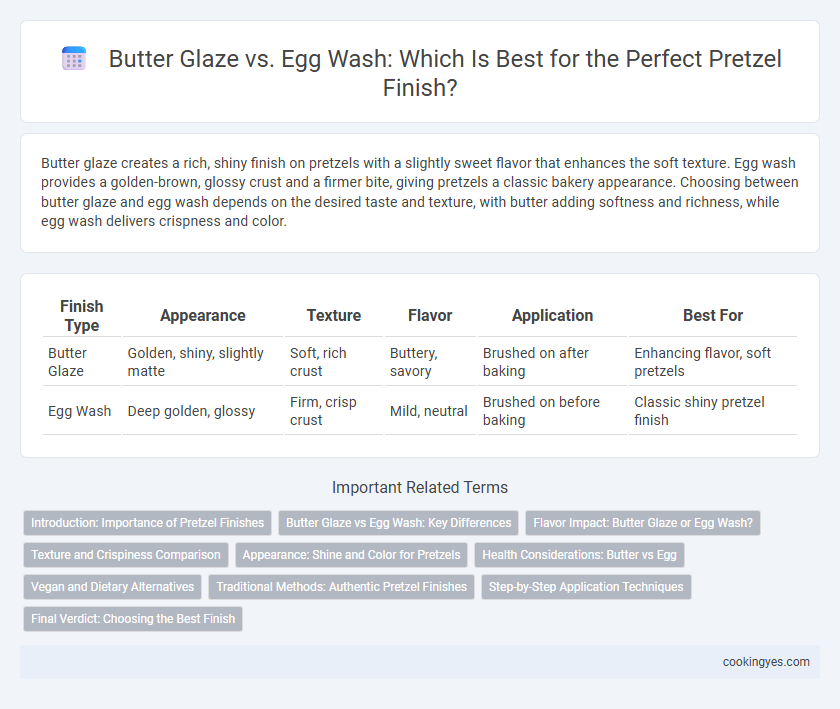 Butter Glaze vs. Egg Wash: Which Is Best for the Perfect Pretzel Finish?

Butter glaze creates a rich, shiny finish on pretzels with a slightly sweet flavor that enhances the soft texture. Egg wash provides a golden-brown, glossy crust and a firmer bite, giving pretzels a classic bakery appearance. Choosing between butter glaze and egg wash depends on the desired taste and texture, with butter adding softness and richness, while egg wash delivers crispness and color.

| Finish Type | Appearance | Texture | Flavor | Application | Best For |
|---|---|---|---|---|---|
| Butter Glaze | Golden, shiny, slightly matte | Soft, rich crust | Buttery, savory | Brushed on after baking | Enhancing flavor, soft pretzels |
| Egg Wash | Deep golden, glossy | Firm, crisp crust | Mild, neutral | Brushed on before baking | Classic shiny pretzel finish |

Important Related Terms

Introduction: Importance of Pretzel Finishes
Butter Glaze vs Egg Wash: Key Differences
Flavor Impact: Butter Glaze or Egg Wash?
Texture and Crispiness Comparison
Appearance: Shine and Color for Pretzels
Health Considerations: Butter vs Egg
Vegan and Dietary Alternatives
Traditional Methods: Authentic Pretzel Finishes
Step-by-Step Application Techniques
Final Verdict: Choosing the Best Finish

cookingyes.com